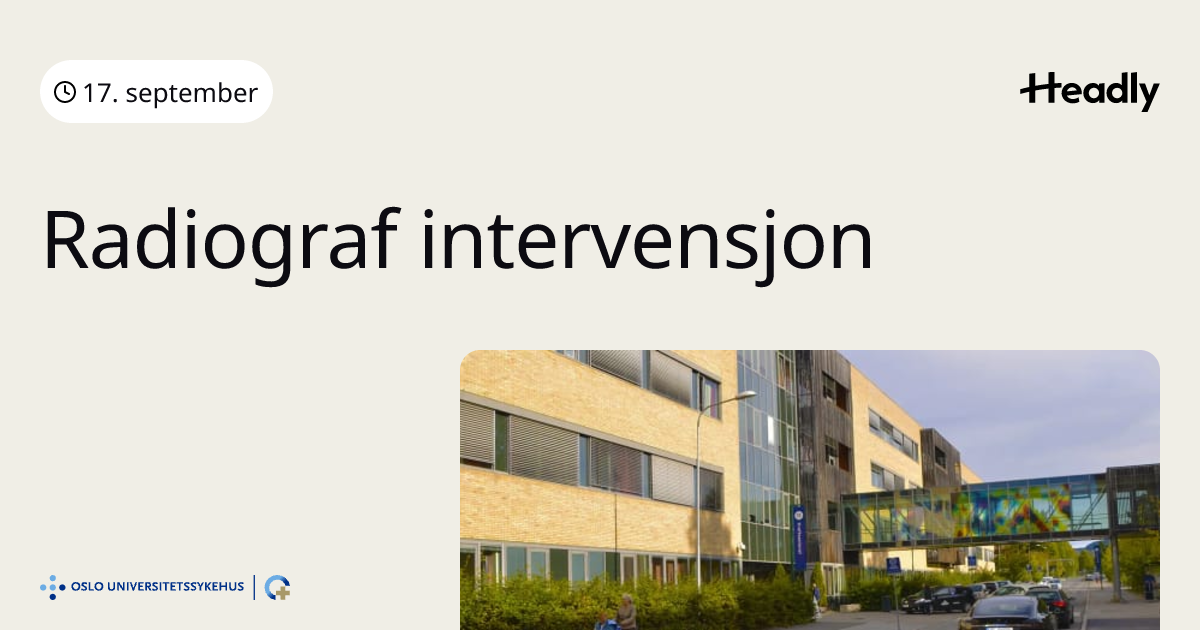 17. september

Headly

Radiograf intervensjon

OSLO UNIVERSITETSSYKEHUS